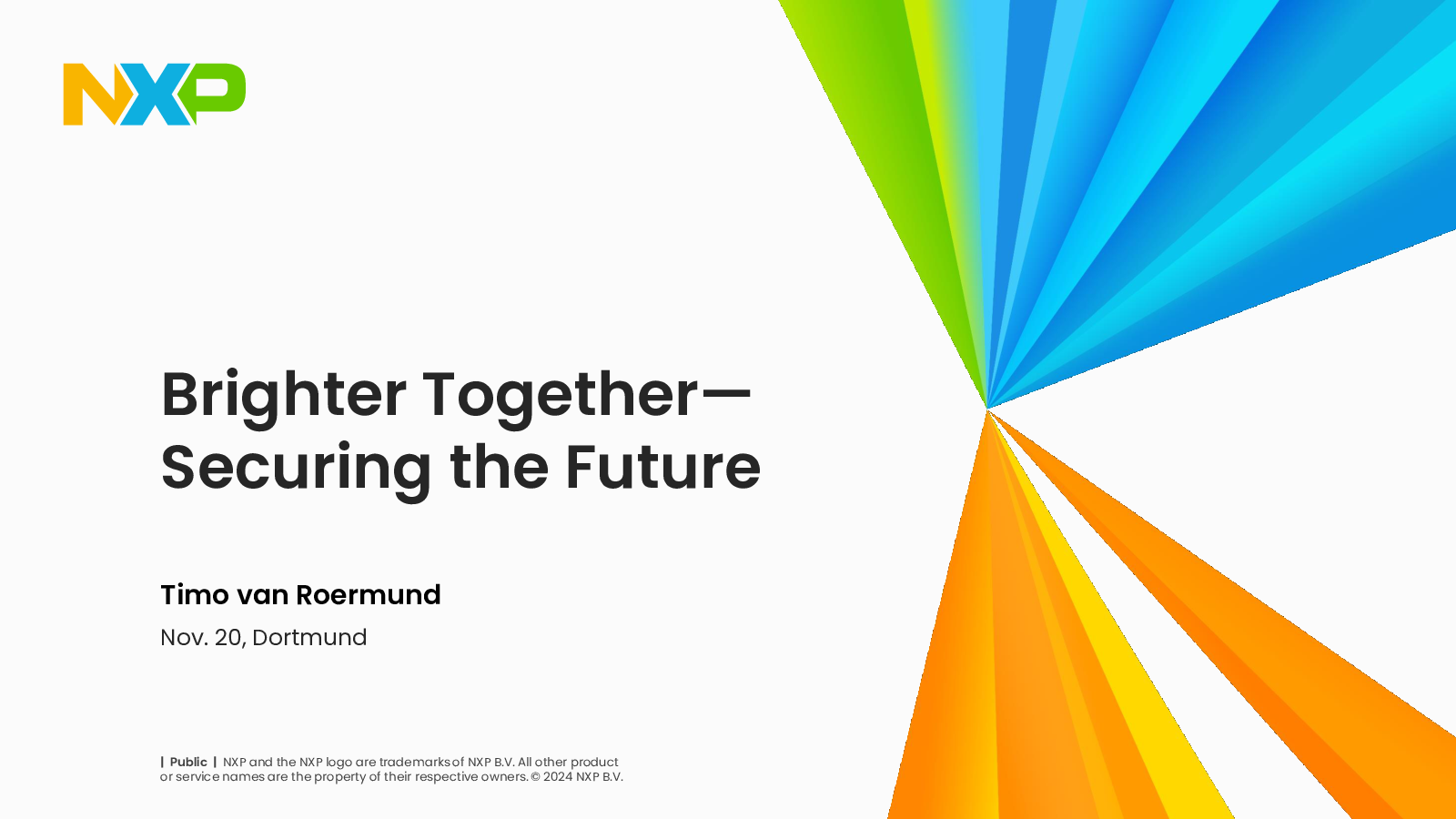 NXP

Brighter Together—
Securing the Future

Timo van Roermund

Nov. 20, Dortmund

| Public | NXP and the NXP logo are trademarks of NXP B.V. All other product or service names are the property of their respective owners. © 2024 NXP B.V.